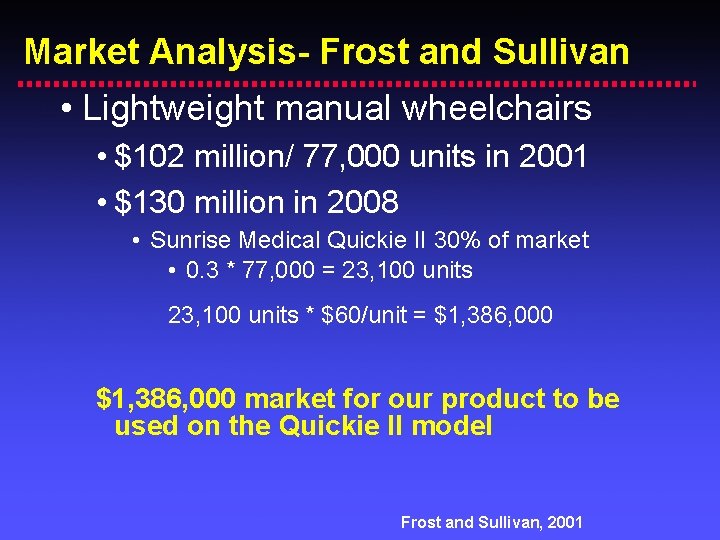 Market Analysis- Frost and Sullivan

• Lightweight manual wheelchairs

• \$102 million/ 77,000 units in 2001

• \$130 million in 2008

• Sunrise Medical Quickie II 30% of market

• 0.3 * 77,000 = 23,100 units

23,100 units * \$60/unit = \$1,386,000

\$1,386,000 market for our product to be used on the Quickie II model

Frost and Sullivan, 2001